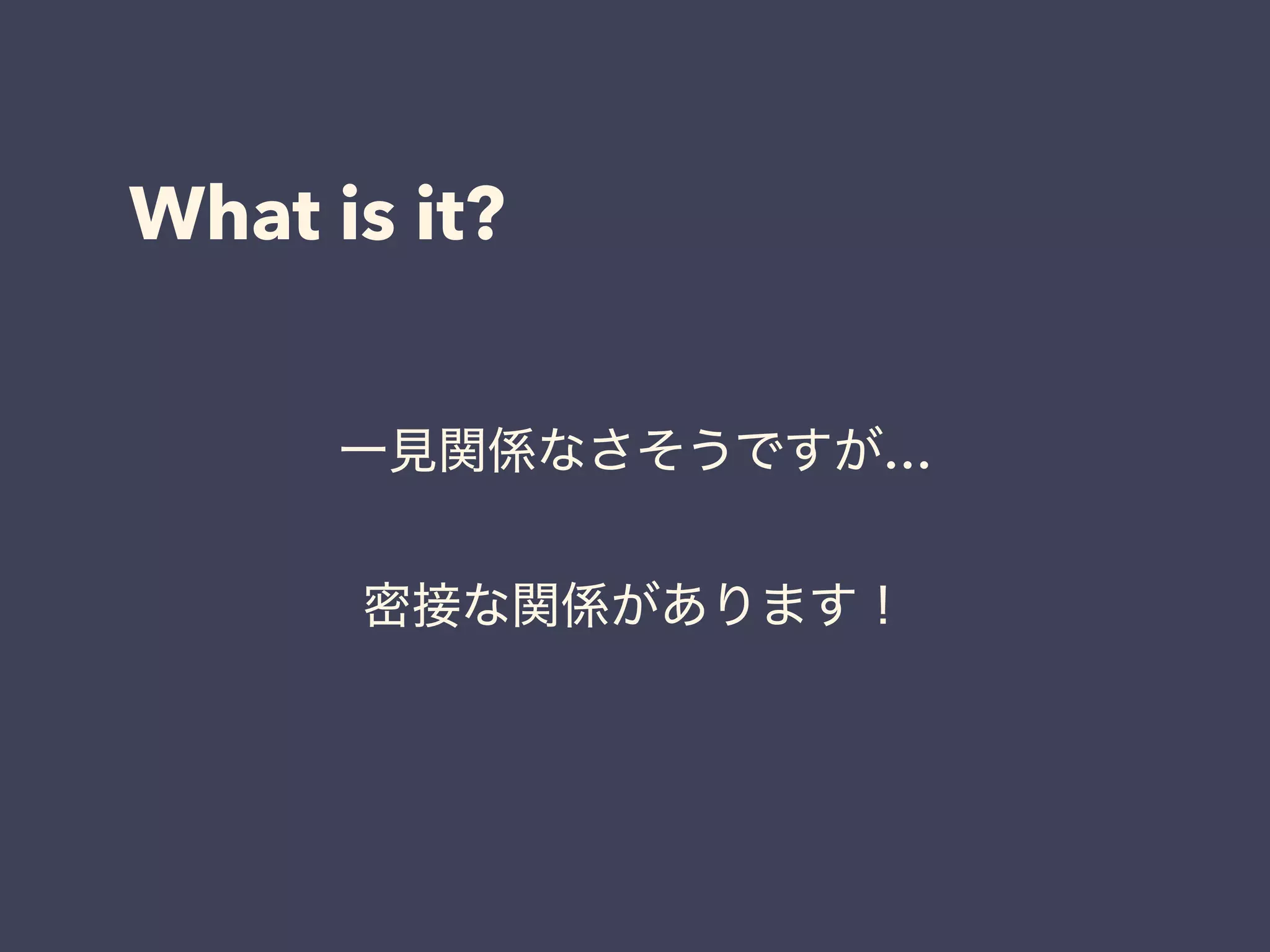 What is it?

一見関係なさそうですが…

密接な関係があります！